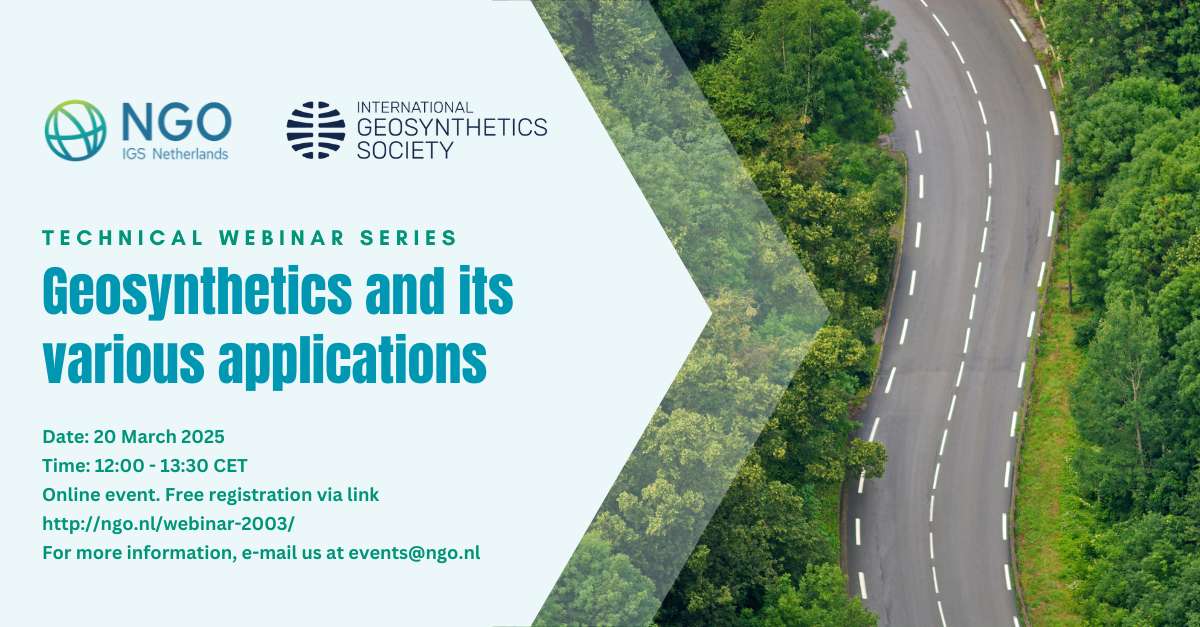 NGO
IGS Netherlands

INTERNATIONAL
GEOSYNTHETICS
SOCIETY

TECHNICAL WEBINAR SERIES

Geosynthetics and its various applications

Date: 20 March 2025
Time: 12:00 - 13:30 CET
Online event. Free registration via link
http://ngo.nl/webinar-2003/
For more information, e-mail us at events@ngo.nl